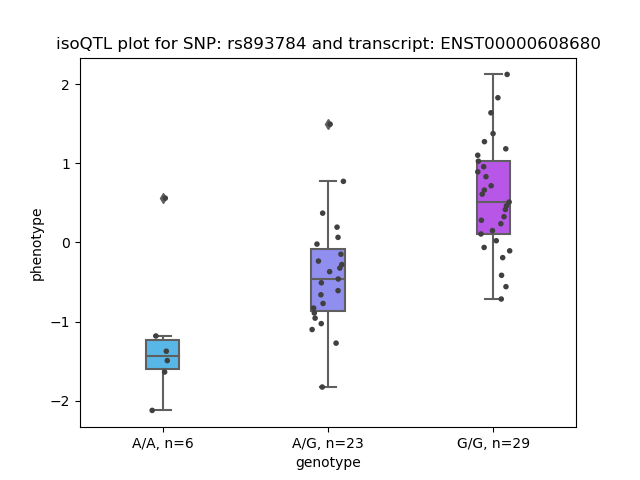 isoQTL plot for SNP: rs893784 and transcript: ENST00000608680

phenotype

2
1
0
−1
−2

A/A, n=6
A/G, n=23
G/G, n=29

genotype